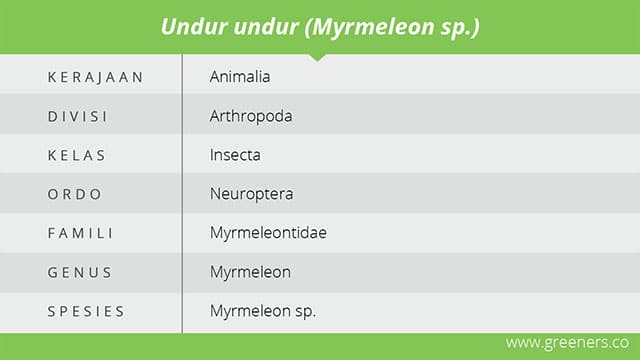 Undur undur (Myrmeleon sp.)

| KERAJAAN | Animalia |
|---|---|
| DIVISI | Arthropoda |
| KELAS | Insecta |
| ORDO | Neuroptera |
| FAMILI | Myrmeleontidae |
| GENUS | Myrmeleon |
| SPESIES | Myrmeleon sp. |

www.greeners.co